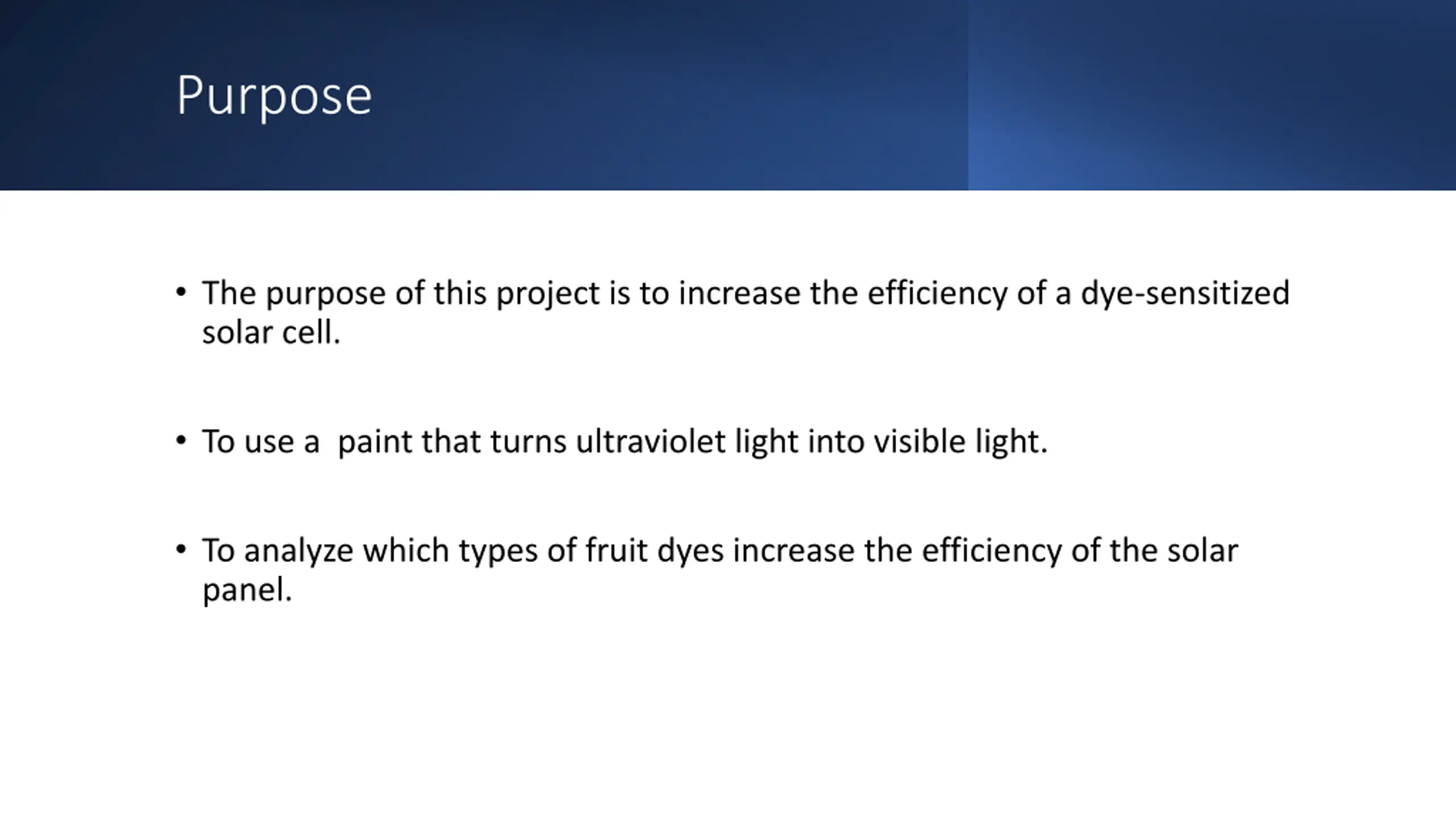 Purpose

• The purpose of this project is to increase the efficiency of a dye-sensitized solar cell.

• To use a  paint that turns ultraviolet light into visible light.

• To analyze which types of fruit dyes increase the efficiency of the solar panel.